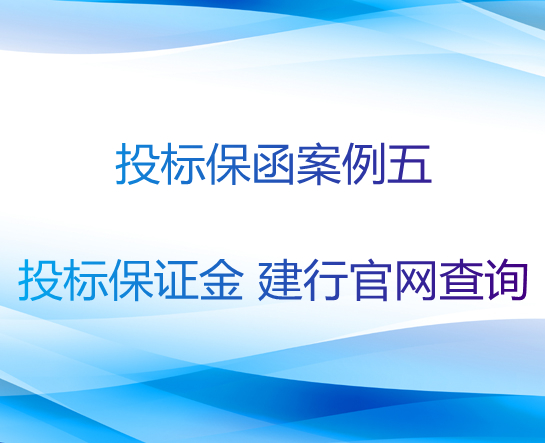 投标保函案例五

投标保证金 建行官网查询